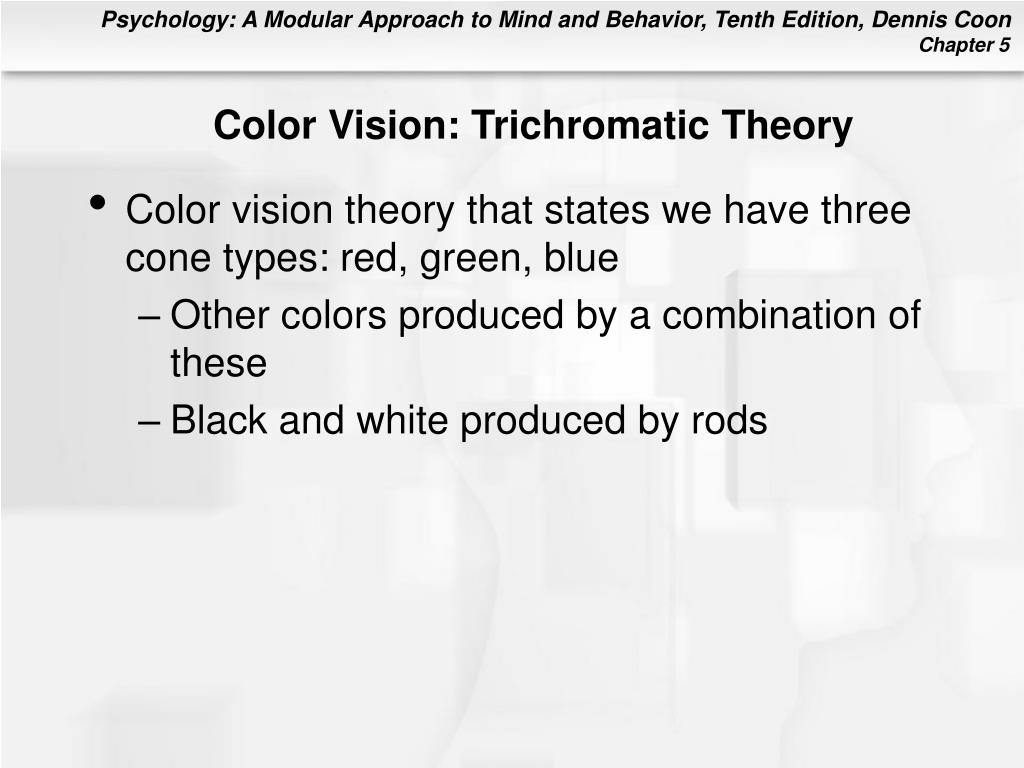 Psychology: A Modular Approach to Mind and Behavior, Tenth Edition, Dennis Coon
Chapter 5

Color Vision: Trichromatic Theory

• Color vision theory that states we have three cone types: red, green, blue
– Other colors produced by a combination of these
– Black and white produced by rods